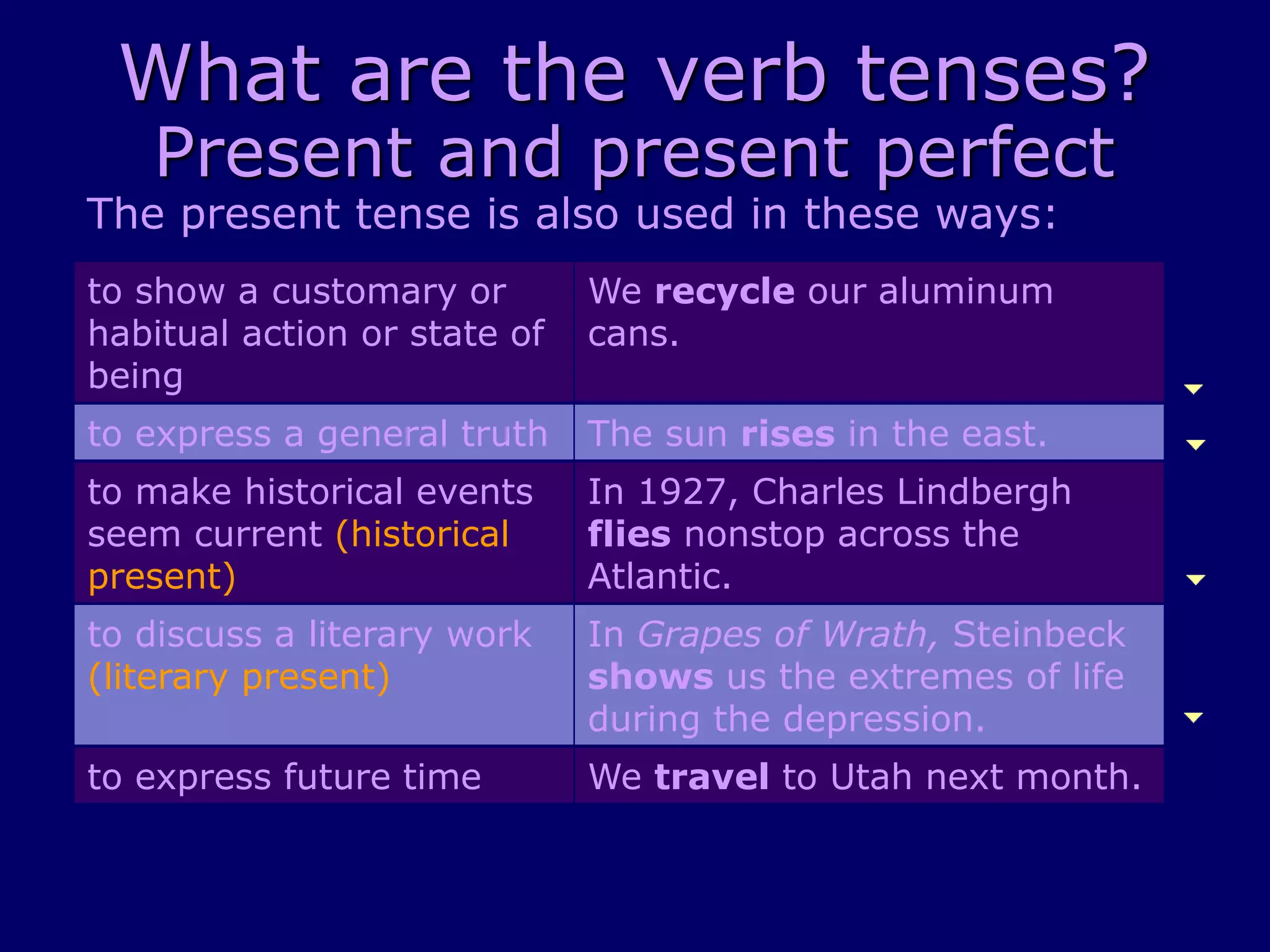 What are the verb tenses?
Present and present perfect

The present tense is also used in these ways:

| | |
|---|---|
| to show a customary or habitual action or state of being | We **recycle** our aluminum cans. |
| to express a general truth | The sun **rises** in the east. |
| to make historical events seem current (historical present) | In 1927, Charles Lindbergh **flies** nonstop across the Atlantic. |
| to discuss a literary work (literary present) | In *Grapes of Wrath,* Steinbeck **shows** us the extremes of life during the depression. |
| to express future time | We **travel** to Utah next month. |